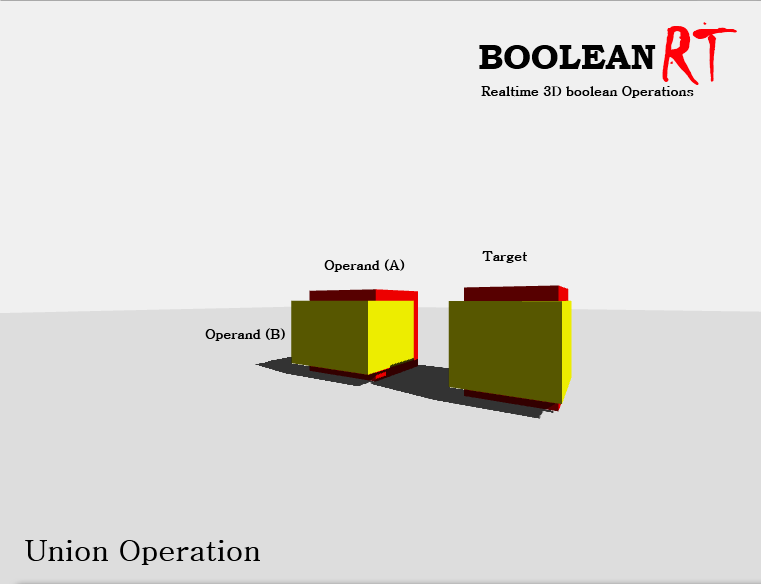 BOOLEAN RT
Realtime 3D boolean Operations

Operand (A)

Target

Operand (B)

Union Operation